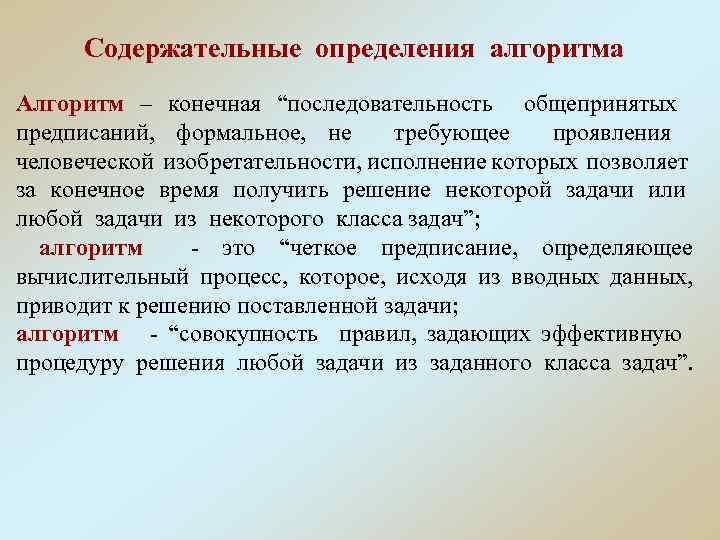 Содержательные определения алгоритма

Алгоритм – конечная “последовательность общепринятых предписаний, формальное, не требующее проявления человеческой изобретательности, исполнение которых позволяет за конечное время получить решение некоторой задачи или любой задачи из некоторого класса задач”;

алгоритм - это “четкое предписание, определяющее вычислительный процесс, которое, исходя из вводных данных, приводит к решению поставленной задачи;

алгоритм - “совокупность правил, задающих эффективную процедуру решения любой задачи из заданного класса задач”.